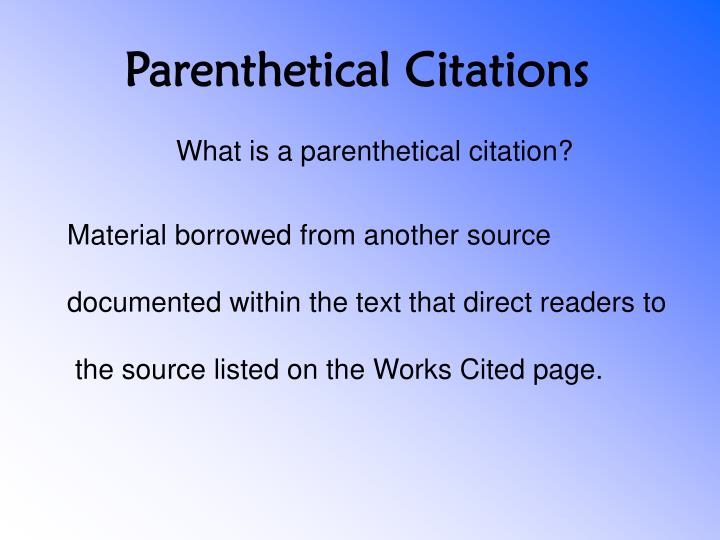 Parenthetical Citations

What is a parenthetical citation?

Material borrowed from another source documented within the text that direct readers to the source listed on the Works Cited page.